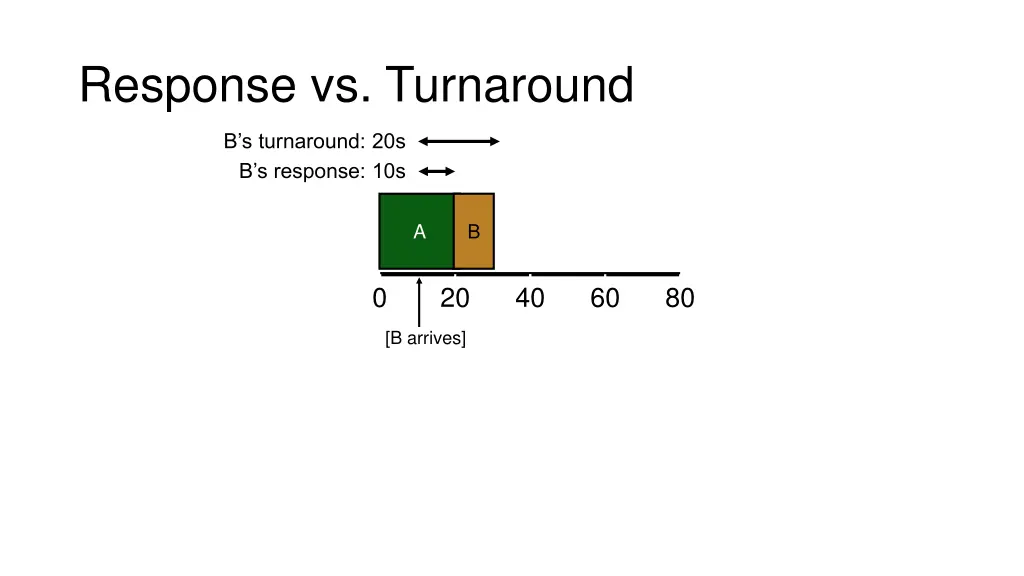 Response vs. Turnaround

B’s turnaround: 20s

B’s response: 10s

A

B

0

20

40

60

80

[B arrives]